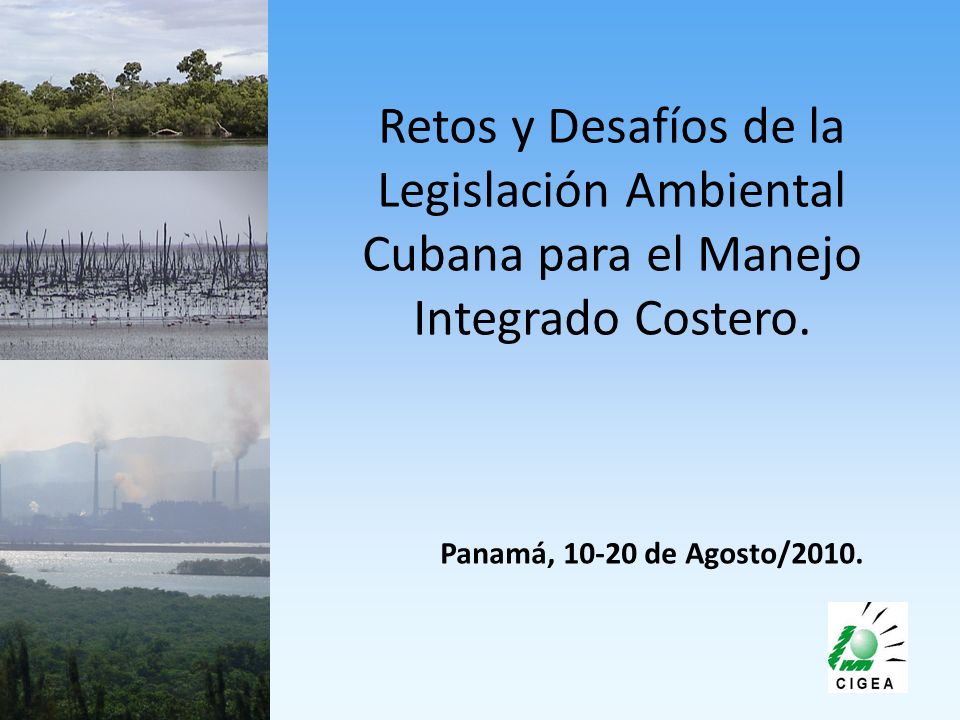 Retos y Desafíos de la Legislación Ambiental Cubana para el Manejo Integrado Costero.

Panamá, 10-20 de Agosto/2010.

CIGEA